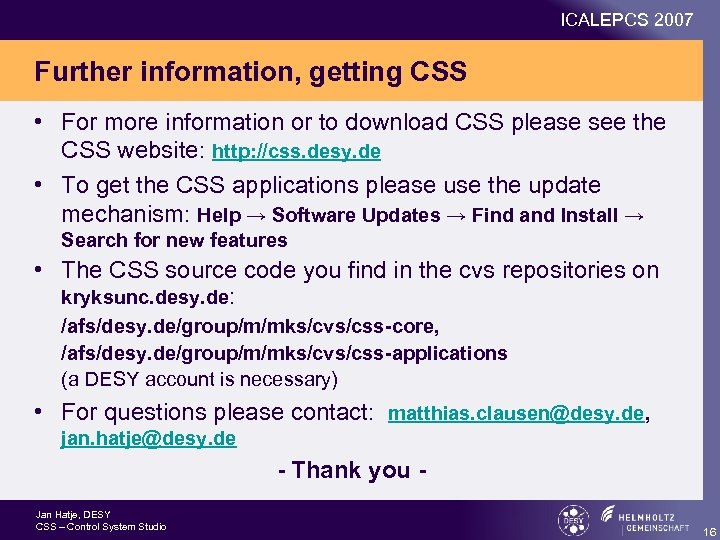 ICALEPCS 2007

Further information, getting CSS

• For more information or to download CSS please see the CSS website: http://css.desy.de

• To get the CSS applications please use the update mechanism: Help → Software Updates → Find and Install → Search for new features

• The CSS source code you find in the cvs repositories on kryksunc.desy.de:
/afs/desy.de/group/m/mks/cvs/css-core,
/afs/desy.de/group/m/mks/cvs/css-applications
(a DESY account is necessary)

• For questions please contact: matthias.clausen@desy.de, jan.hatje@desy.de

- Thank you -

Jan Hatje, DESY
CSS – Control System Studio

DESY

HELMHOLTZ GEMEINSCHAFT

16